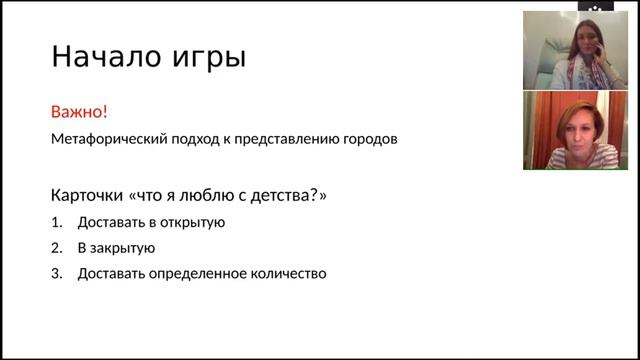 Начало игры

Важно!

Метафорический подход к представлению городов

Карточки «что я люблю с детства?»

1. Доставать в открытую
2. В закрытую
3. Доставать определенное количество